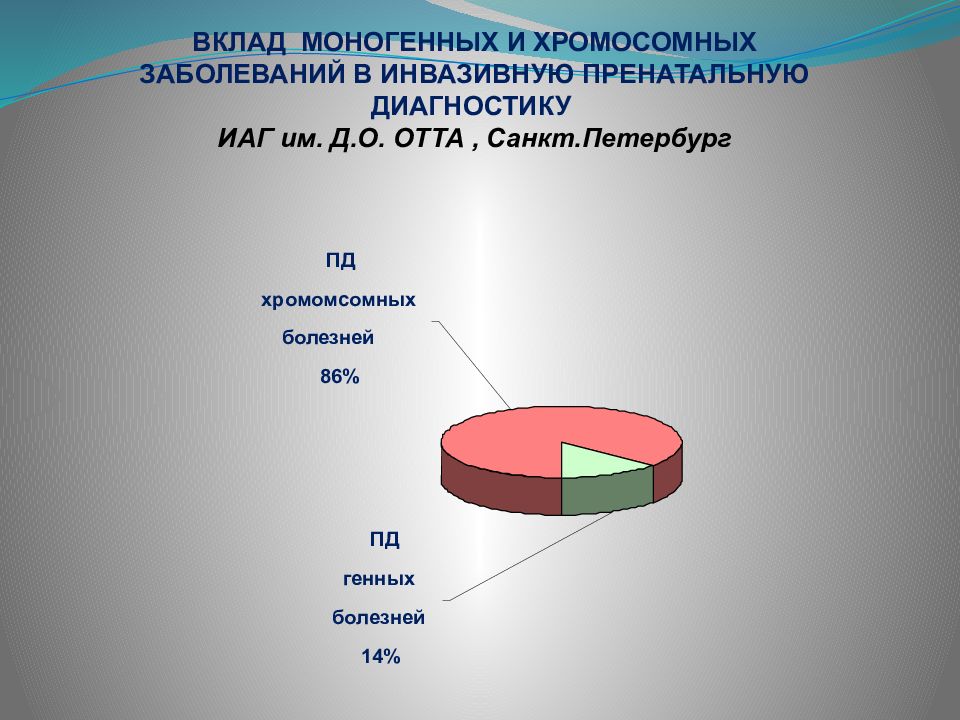 ВКЛАД МОНОГЕННЫХ И ХРОМОСОМНЫХ ЗАБОЛЕВАНИЙ В ИНВАЗИВНУЮ ПРЕНАТАЛЬНУЮ ДИАГНОСТИКУ
ИАГ им. Д.О. ОТТА , Санкт.Петербург

ПД хромомсомных болезней 86%

ПД генных болезней 14%